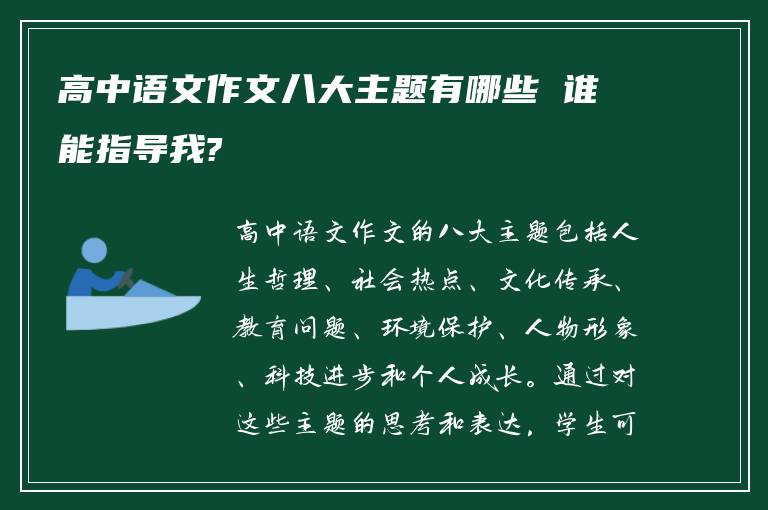 高中语文作文八大主题有哪些 谁能指导我?

高中语文作文的八大主题包括人生哲理、社会热点、文化传承、教育问题、环境保护、人物形象、科技进步和个人成长。通过对这些主题的思考和表达，学生可